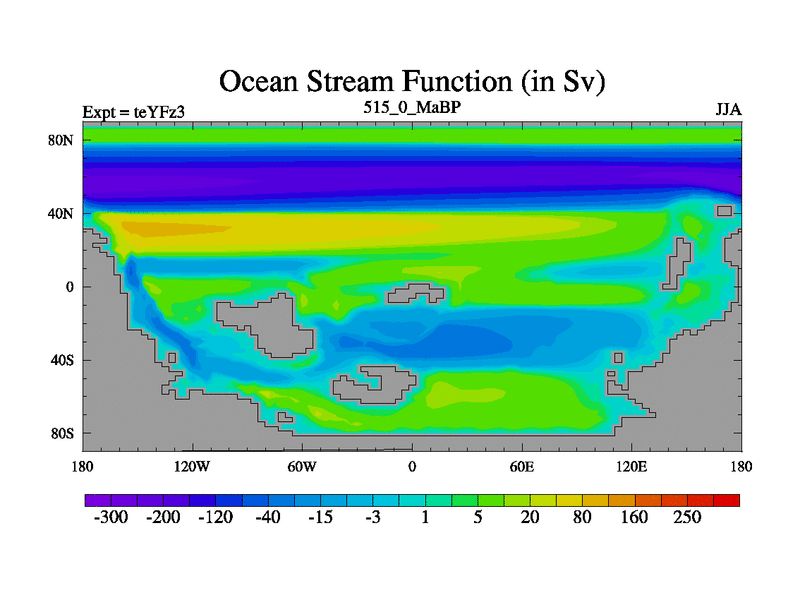 Ocean Stream Function (in Sv)

Expt = teYFz3

515_0_MaBP

JJA

80N
40N
0
40S
80S

180
120W
60W
0
60E
120E
180

-300
-200
-120
-40
-15
-3
1
5
20
80
160
250